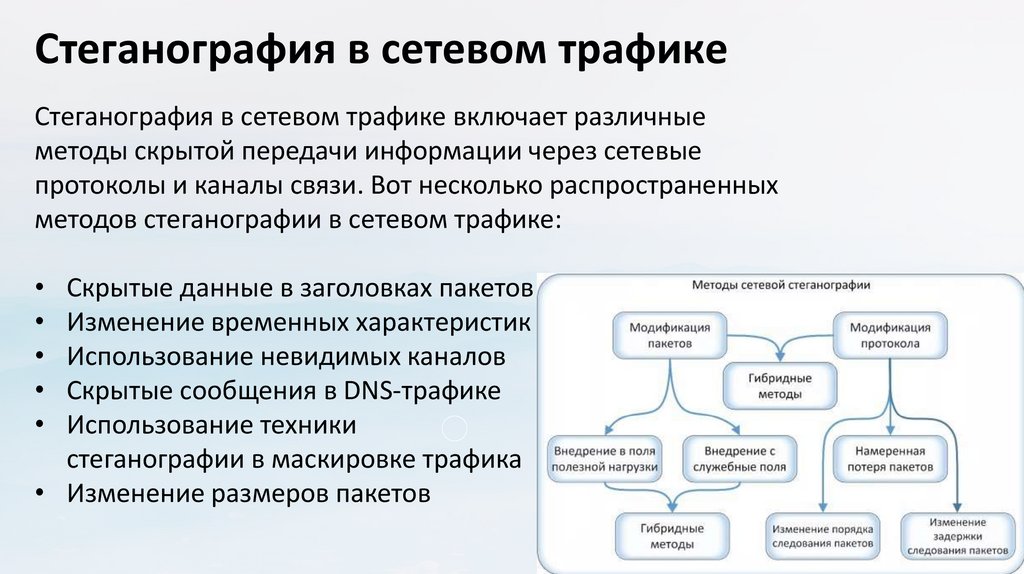 Стеганография в сетевом трафике

Стеганография в сетевом трафике включает различные методы скрытой передачи информации через сетевые протоколы и каналы связи. Вот несколько распространенных методов стеганографии в сетевом трафике:

• Скрытые данные в заголовках пакетов
• Изменение временных характеристик
• Использование невидимых каналов
• Скрытые сообщения в DNS-трафике
• Использование техники стеганографии в маскировке трафика
• Изменение размеров пакетов

Методы сетевой стеганографии

Модификация пакетов

Модификация протокола

Гибридные методы

Внедрение в поля полезной нагрузки

Внедрение с служебные поля

Намеренная потеря пакетов

Гибридные методы

Изменение порядка следования пакетов

Изменение задержки следования пакетов